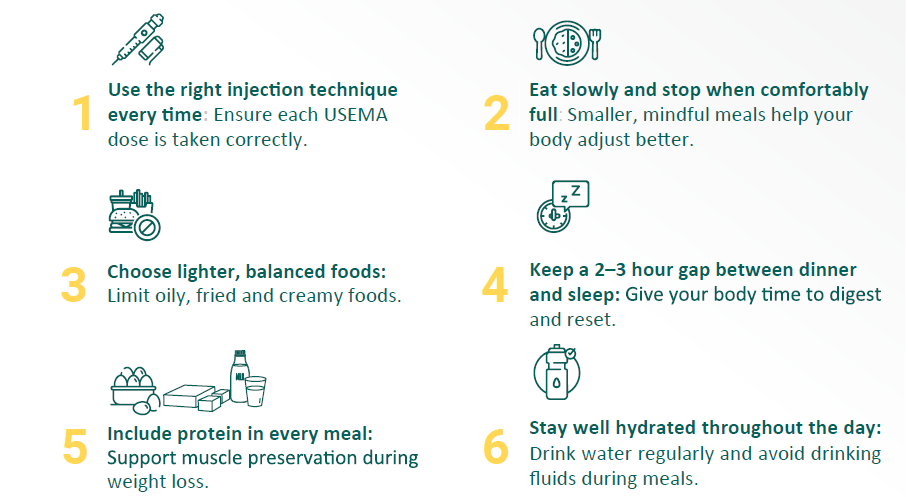 1 Use the right injection technique every time: Ensure each USEMA dose is taken correctly.

2 Eat slowly and stop when comfortably full: Smaller, mindful meals help your body adjust better.

3 Choose lighter, balanced foods: Limit oily, fried and creamy foods.

4 Keep a 2–3 hour gap between dinner and sleep: Give your body time to digest and reset.

5 Include protein in every meal: Support muscle preservation during weight loss.

6 Stay well hydrated throughout the day: Drink water regularly and avoid drinking fluids during meals.